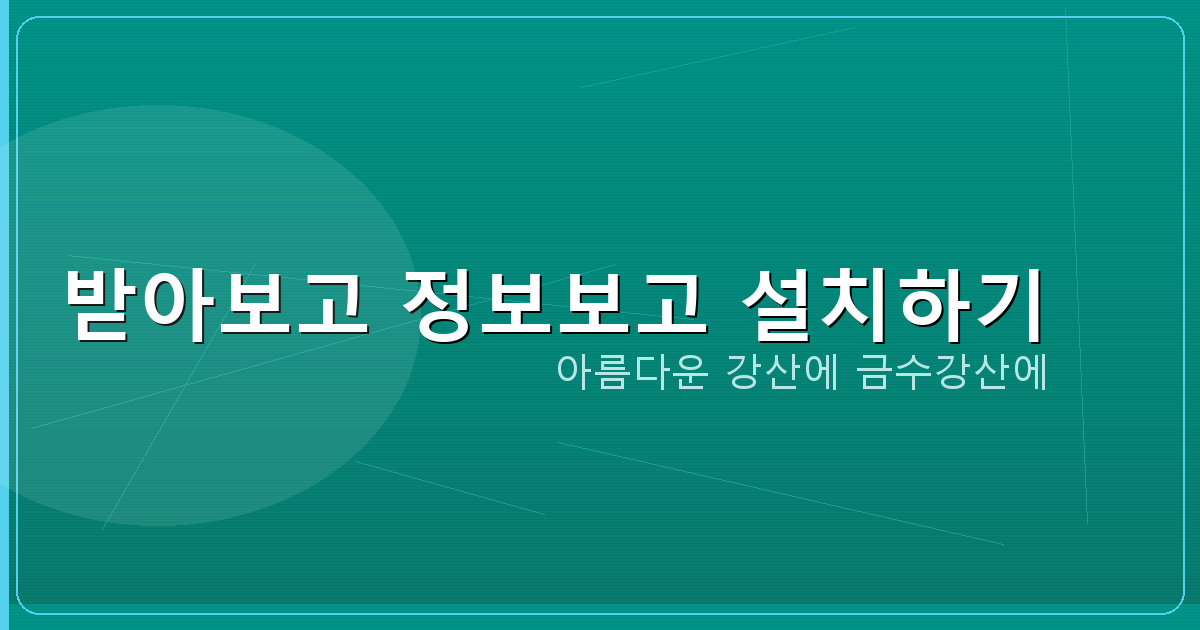 받아보고 정보보고 설치하기

아름다운 강산에 금수강산에